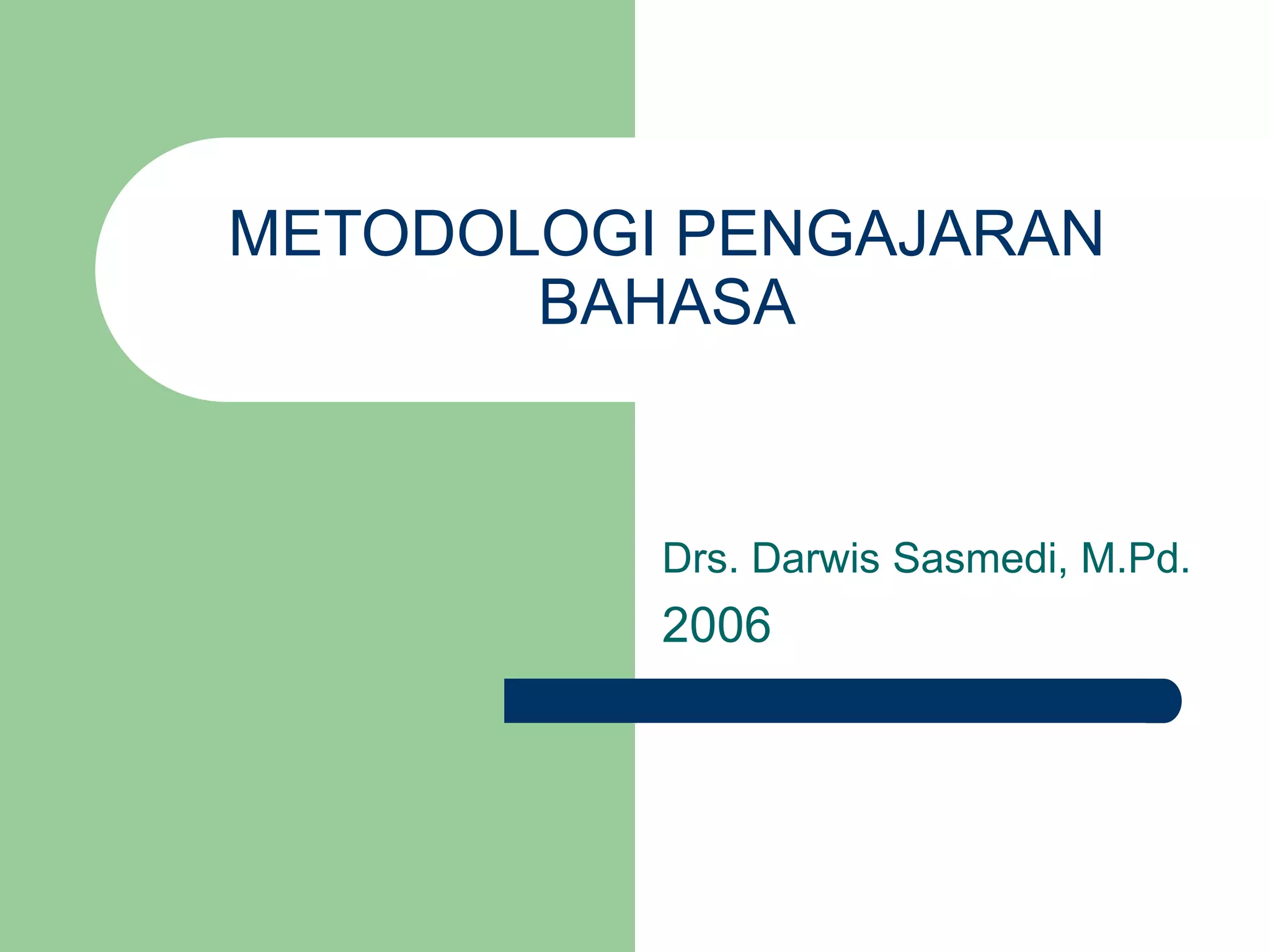 METODOLOGI PENGAJARAN BAHASA

Drs. Darwis Sasmedi, M.Pd.
2006